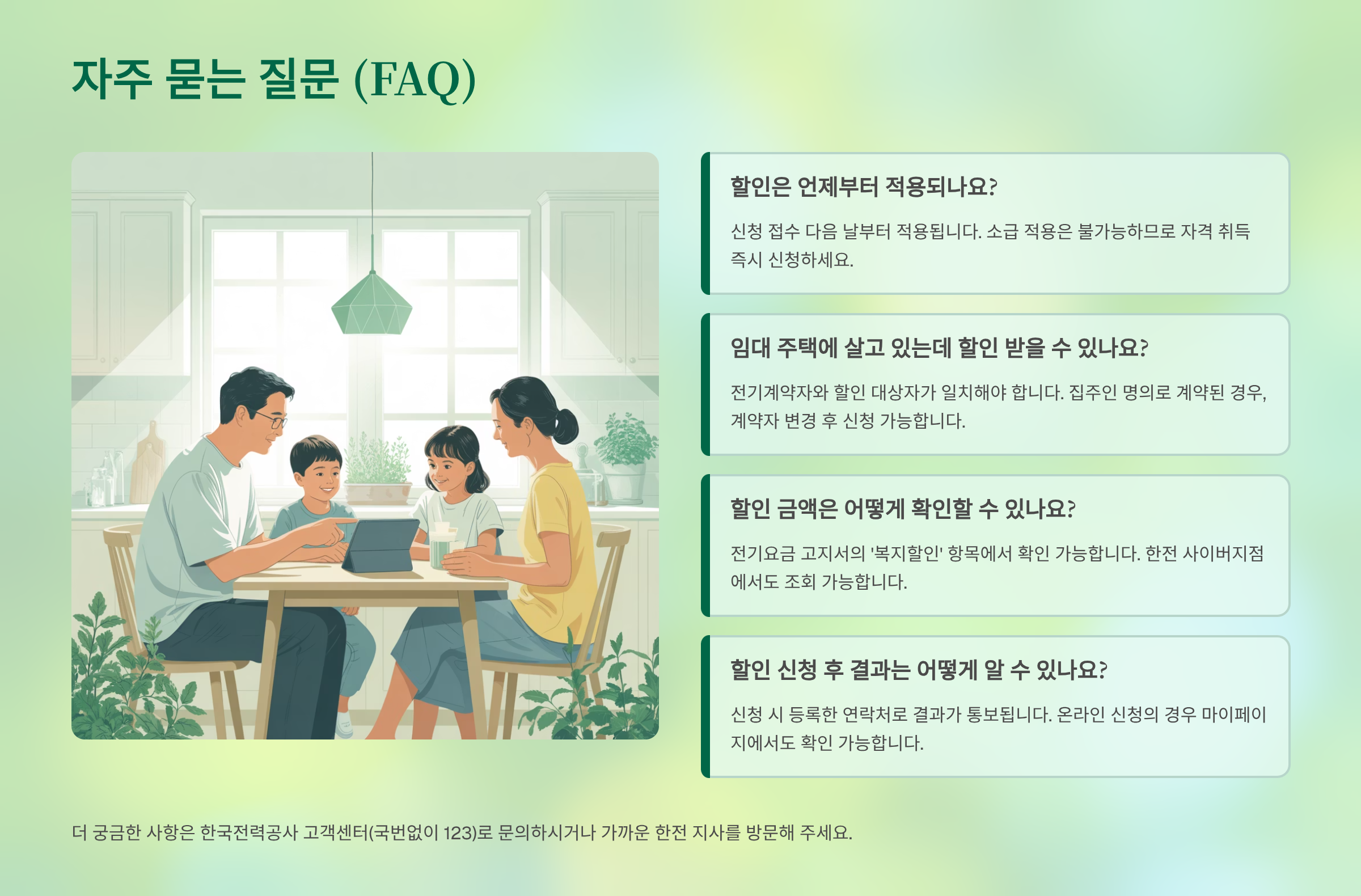 자주 묻는 질문 (FAQ)

할인은 언제부터 적용되나요?

신청 접수 다음 날부터 적용됩니다. 소급 적용은 불가능하므로 자격 취득 즉시 신청하세요.

임대 주택에 살고 있는데 할인 받을 수 있나요?

전기계약자와 할인 대상자가 일치해야 합니다. 집주인 명의로 계약된 경우, 계약자 변경 후 신청 가능합니다.

할인 금액은 어떻게 확인할 수 있나요?

전기요금 고지서의 '복지할인' 항목에서 확인 가능합니다. 한전 사이버지점에서도 조회 가능합니다.

할인 신청 후 결과는 어떻게 알 수 있나요?

신청 시 등록한 연락처로 결과가 통보됩니다. 온라인 신청의 경우 마이페이지에서도 확인 가능합니다.

더 궁금한 사항은 한국전력공사 고객센터(국번없이 123)로 문의하시거나 가까운 한전 지사를 방문해 주세요.